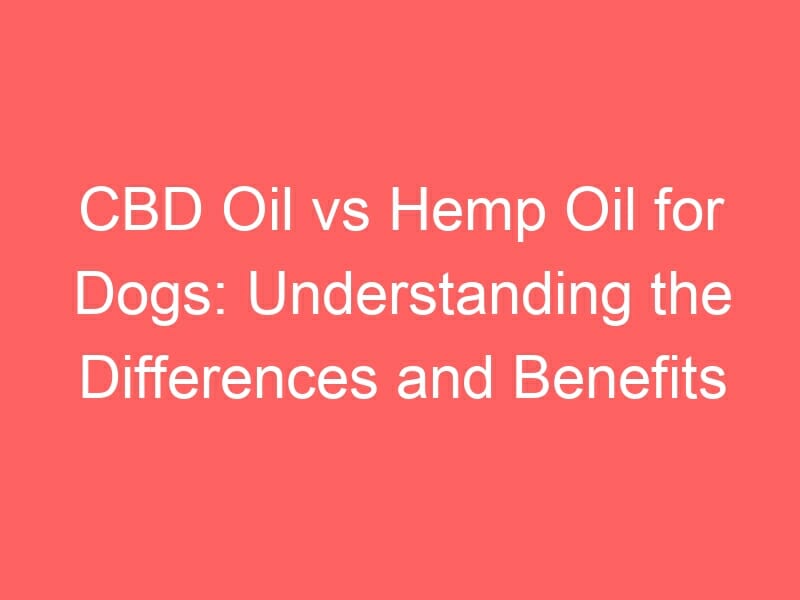 CBD Oil vs Hemp Oil for Dogs: Understanding the Differences and Benefits